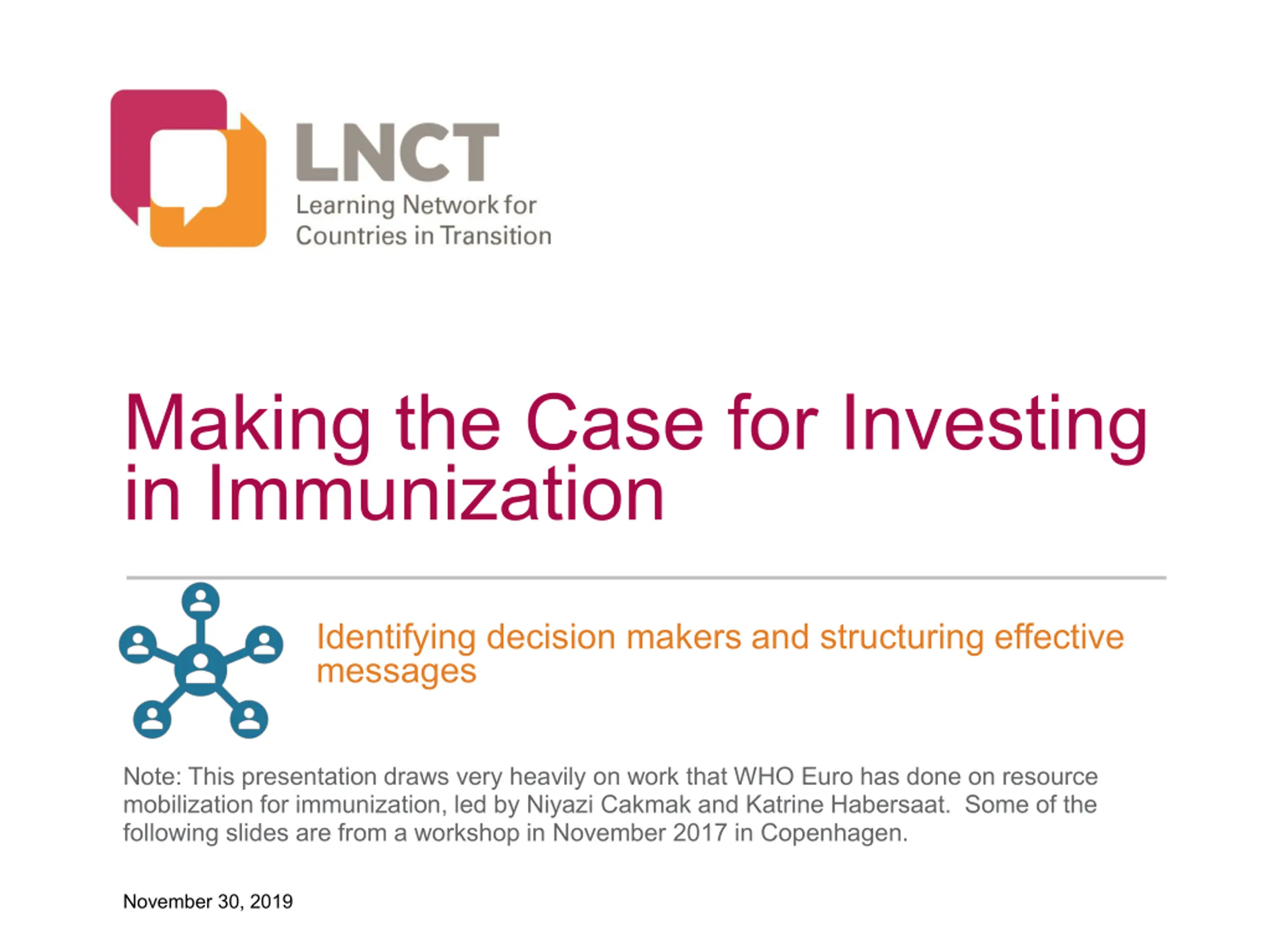 LNCT
Learning Network for
Countries in Transition

Making the Case for Investing in Immunization

Identifying decision makers and structuring effective messages

Note: This presentation draws very heavily on work that WHO Euro has done on resource mobilization for immunization, led by Niyazi Cakmak and Katrine Habersaat. Some of the following slides are from a workshop in November 2017 in Copenhagen.

November 30, 2019